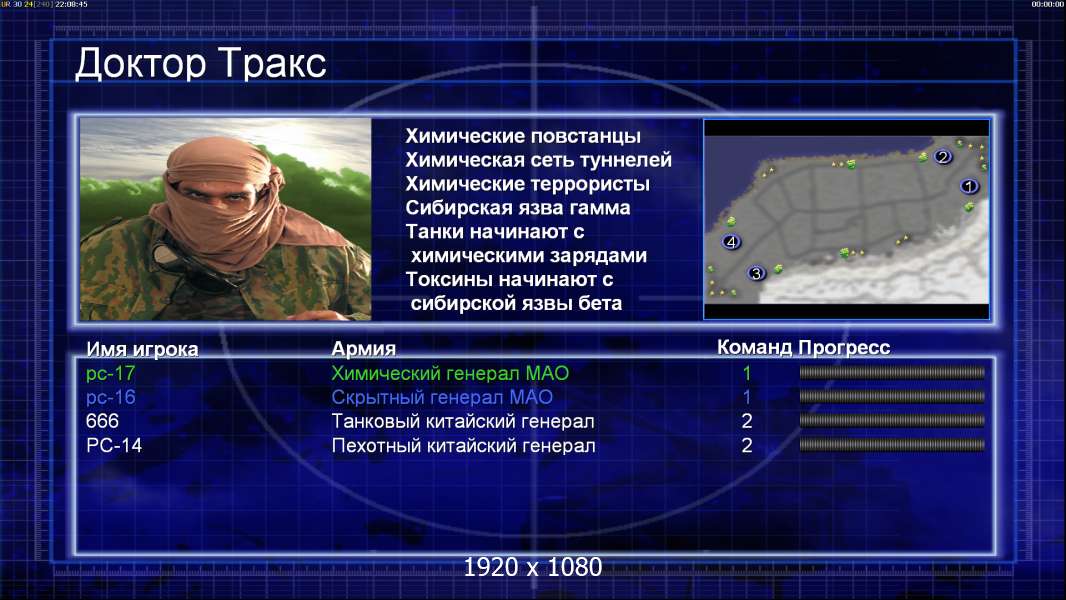 UR 30 24[240] 22:08:45

00:00:00

Доктор Тракс

Химические повстанцы
Химическая сеть туннелей
Химические террористы
Сибирская язва гамма
Танки начинают с химическими зарядами
Токсины начинают с сибирской язвы бета

2
1
4
3

| Имя игрока | Армия | Команд | Прогресс |
|---|---|---|---|
| pc-17 | Химический генерал МАО | 1 | |
| pc-16 | Скрытный генерал МАО | 1 | |
| 666 | Танковый китайский генерал | 2 | |
| PC-14 | Пехотный китайский генерал | 2 | |

1920 x 1080